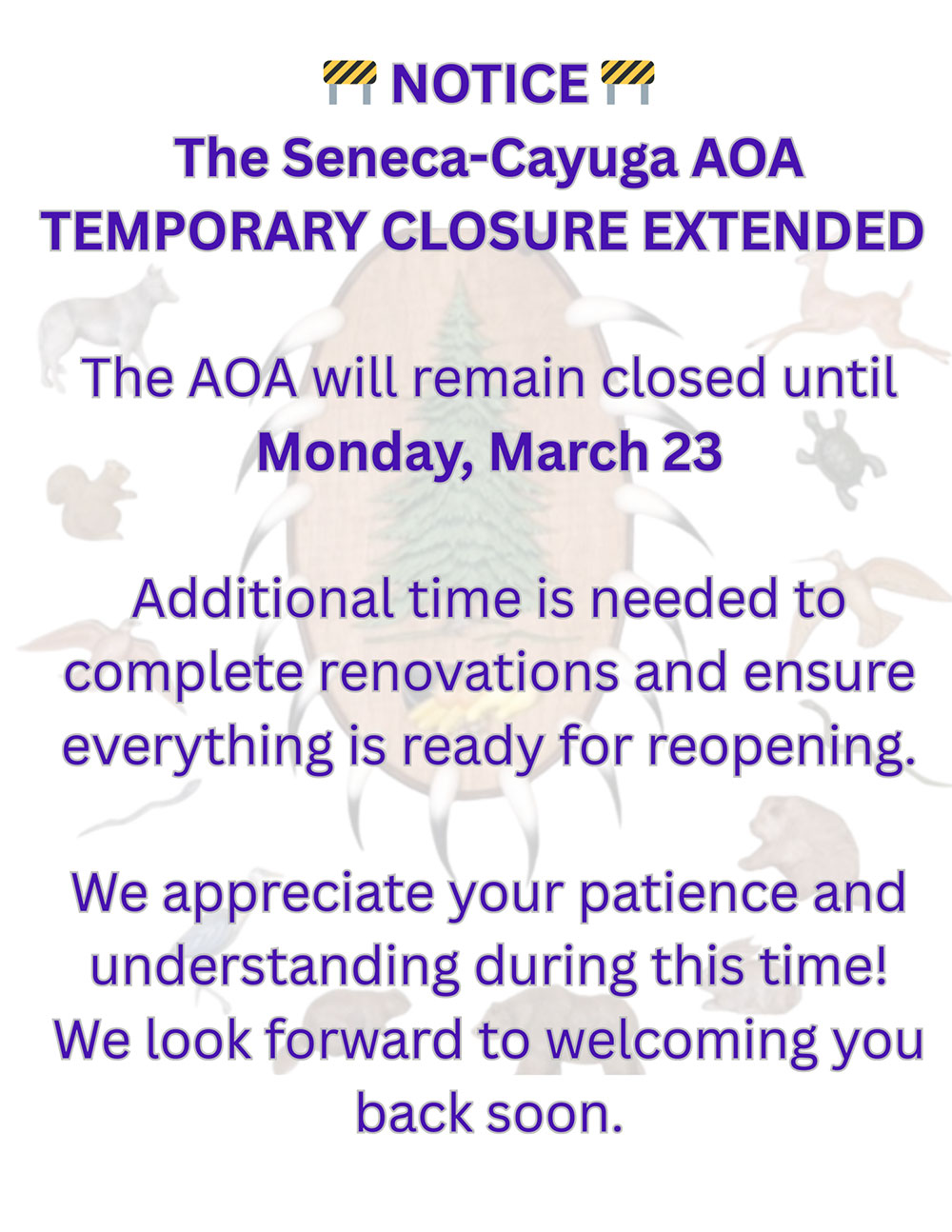 🚧 NOTICE 🚧
The Seneca-Cayuga AOA
TEMPORARY CLOSURE EXTENDED

The AOA will remain closed until
Monday, March 23

Additional time is needed to complete renovations and ensure everything is ready for reopening.

We appreciate your patience and understanding during this time! We look forward to welcoming you back soon.